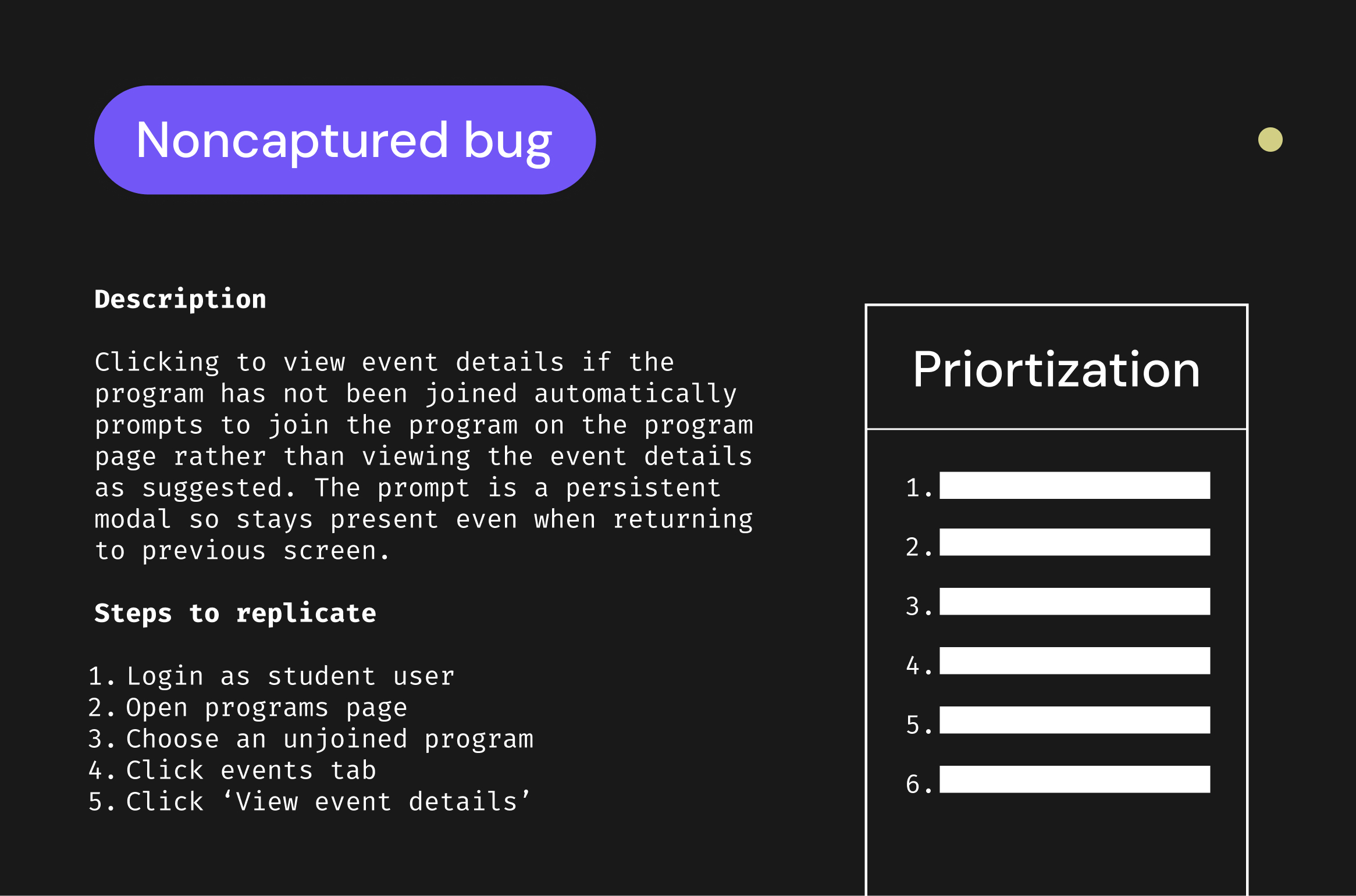 Noncaptured bug

Description

Clicking to view event details if the program has not been joined automatically prompts to join the program on the program page rather than viewing the event details as suggested. The prompt is a persistent modal so stays present even when returning to previous screen.

Steps to replicate

1. Login as student user
2. Open programs page
3. Choose an unjoined program
4. Click events tab
5. Click ‘View event details’

Priortization

1.
2.
3.
4.
5.
6.